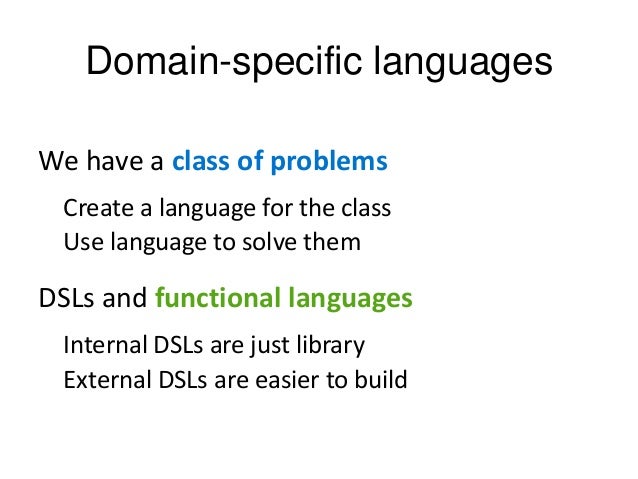 Domain-specific languages

We have a class of problems

Create a language for the class
Use language to solve them

DSLs and functional languages

Internal DSLs are just library
External DSLs are easier to build